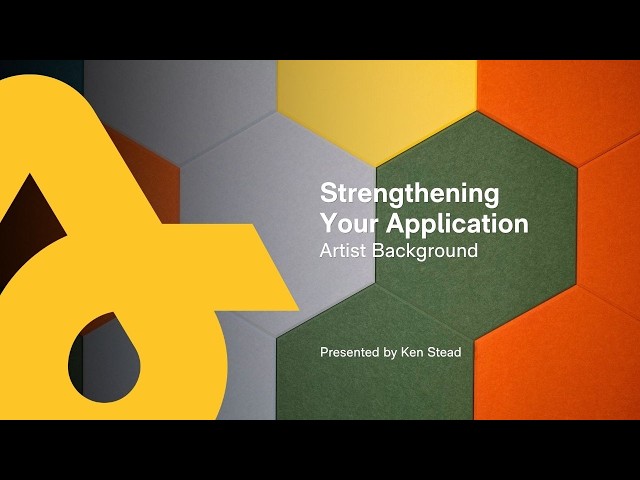 Strengthening Your Application
Artist Background

Presented by Ken Stead